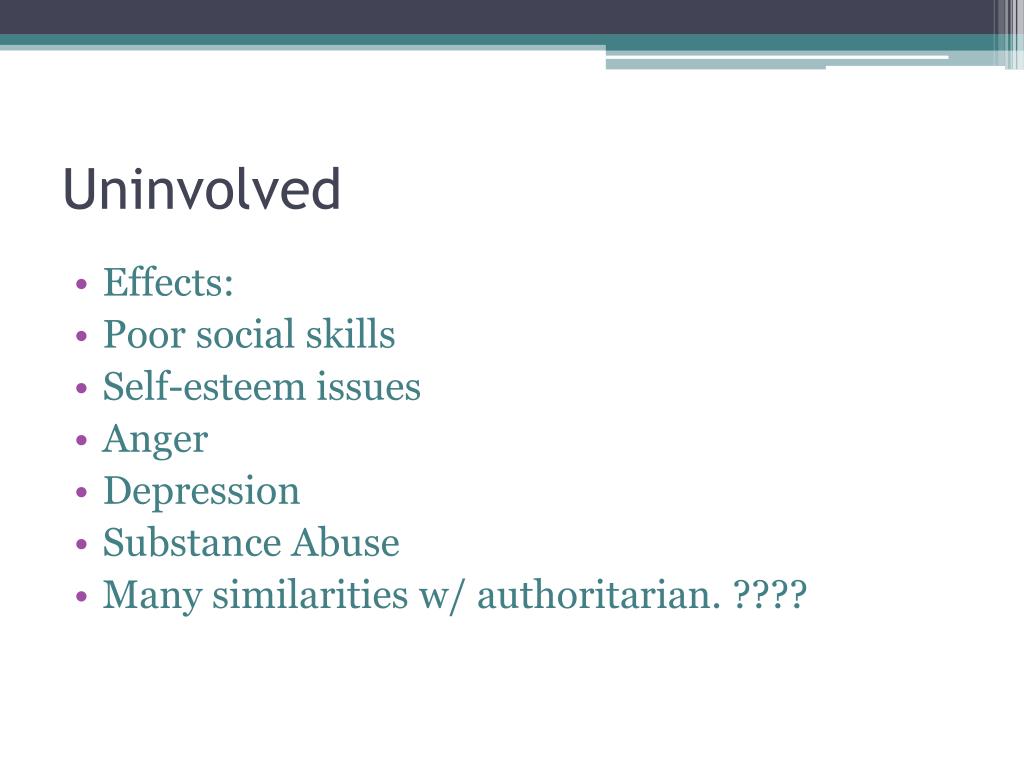 Uninvolved

• Effects:
• Poor social skills
• Self-esteem issues
• Anger
• Depression
• Substance Abuse
• Many similarities w/ authoritarian. ????